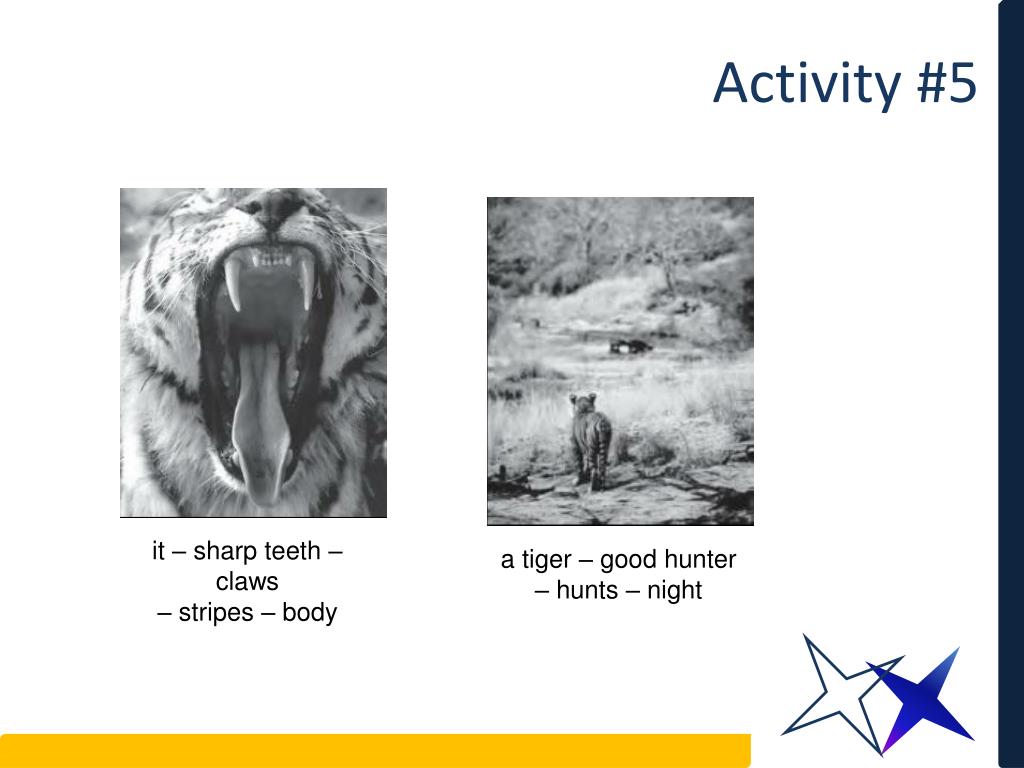 Activity #5

it – sharp teeth – claws – stripes – body

a tiger – good hunter – hunts – night